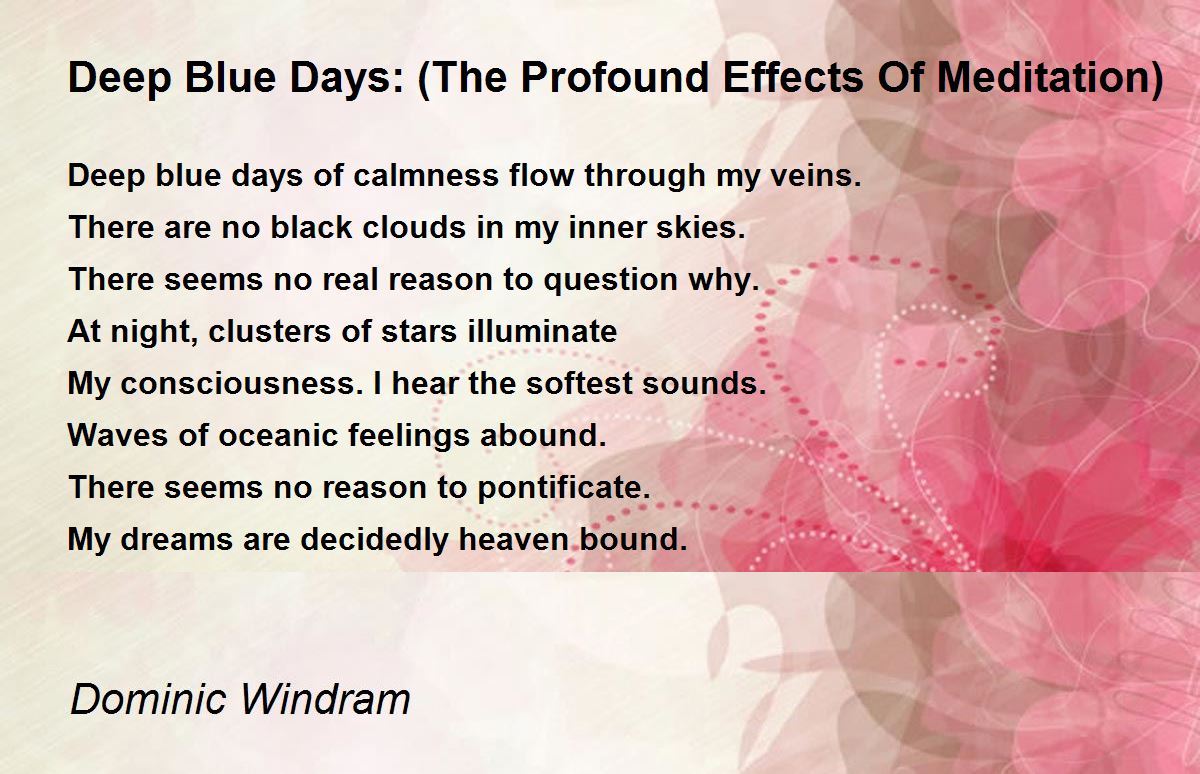 Deep Blue Days: (The Profound Effects Of Meditation)

Deep blue days of calmness flow through my veins.
There are no black clouds in my inner skies.
There seems no real reason to question why.
At night, clusters of stars illuminate
My consciousness. I hear the softest sounds.
Waves of oceanic feelings abound.
There seems no reason to pontificate.
My dreams are decidedly heaven bound.

Dominic Windram